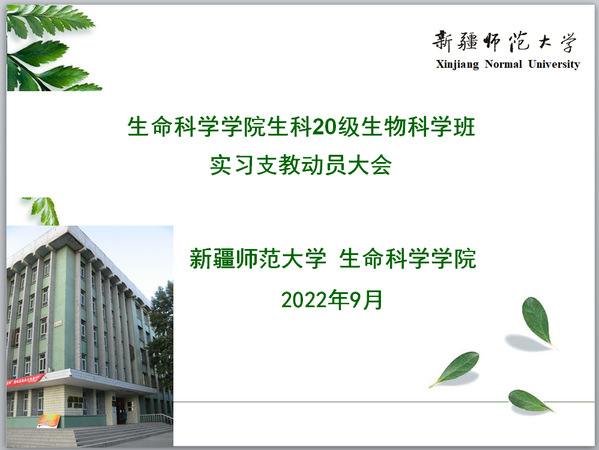 新疆师范大学
Xinjiang Normal University

生命科学学院生科20级生物科学班
实习支教动员大会

新疆师范大学 生命科学学院
2022年9月